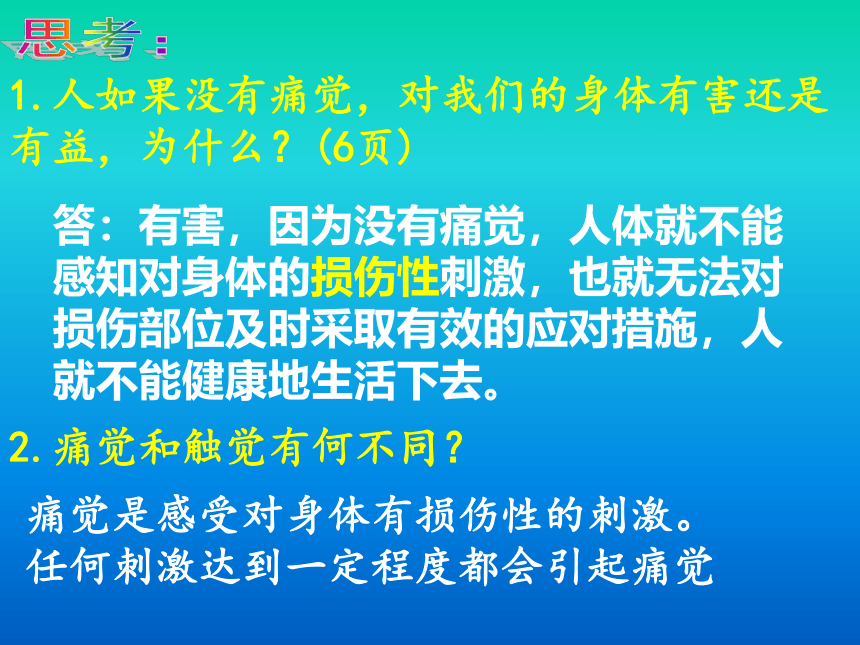 思考：

1.人如果没有痛觉，对我们的身体有害还是有益，为什么？(6页)

答：有害，因为没有痛觉，人体就不能感知对身体的损伤性刺激，也就无法对损伤部位及时采取有效的应对措施，人就不能健康地生活下去。

2.痛觉和触觉有何不同？

痛觉是感受对身体有损伤性的刺激。
任何刺激达到一定程度都会引起痛觉